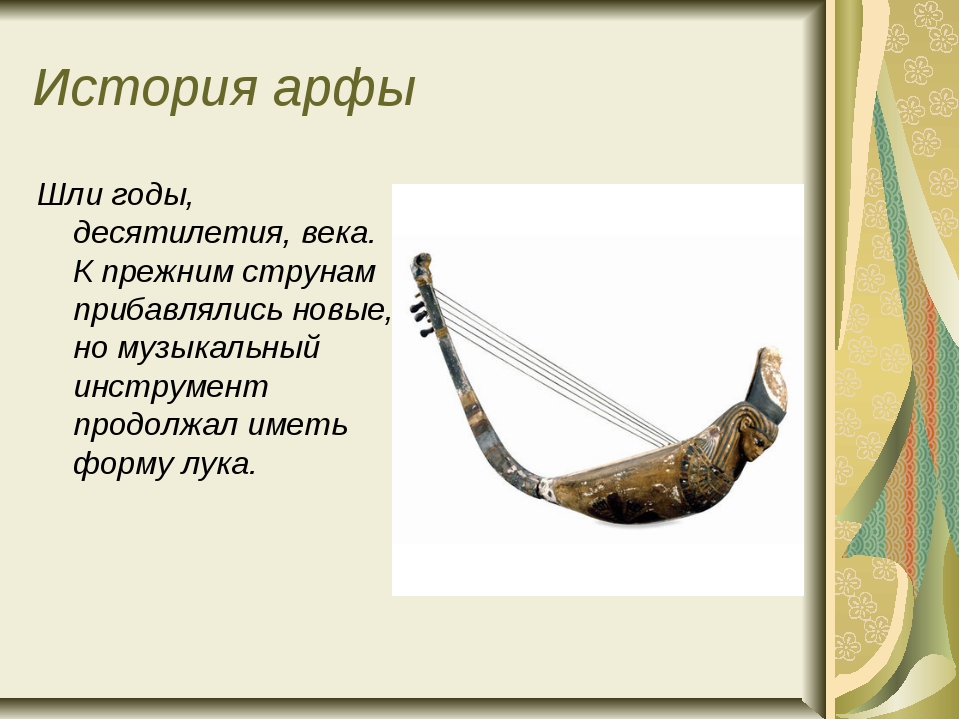 История арфы

Шли годы, десятилетия, века. К прежним струнам прибавлялись новые, но музыкальный инструмент продолжал иметь форму лука.